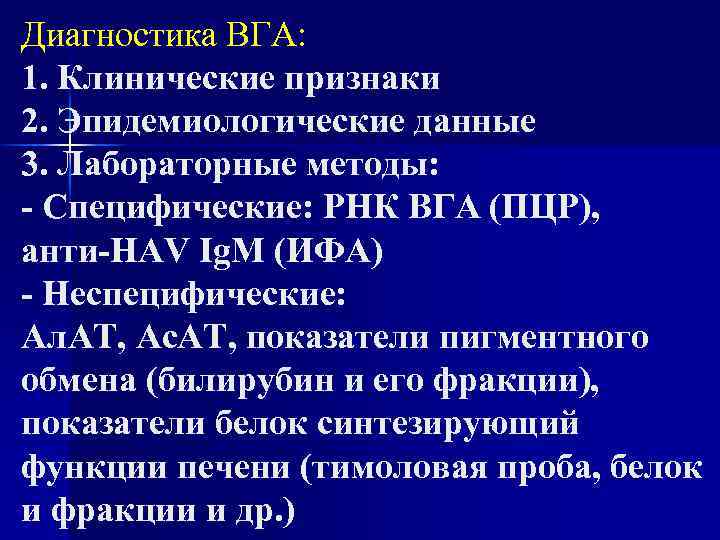 Диагностика ВГА:
1. Клинические признаки
2. Эпидемиологические данные
3. Лабораторные методы:
- Специфические: РНК ВГА (ПЦР), анти-HAV IgM (ИФА)
- Неспецифические:
АлАТ, АсАТ, показатели пигментного обмена (билирубин и его фракции), показатели белок синтезирующий функции печени (тимоловая проба, белок и фракции и др.)